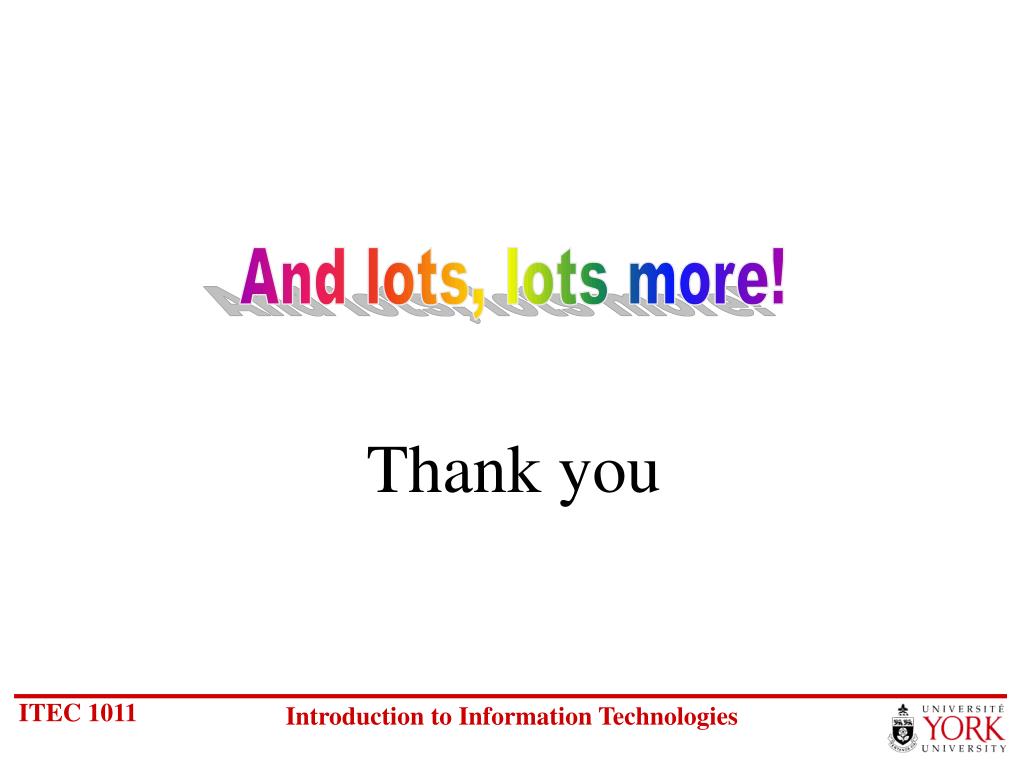 And lots, lots more!

Thank you

ITEC 1011

Introduction to Information Technologies

UNIVERSITÉ YORK UNIVERSITY